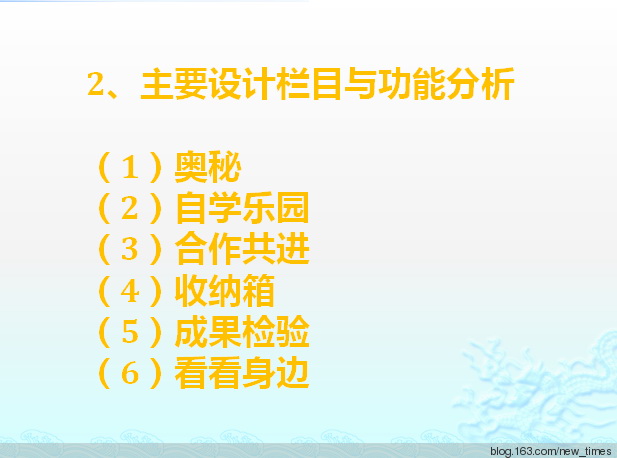 2、主要设计栏目与功能分析

（1）奥秘
（2）自学乐园
（3）合作共进
（4）收纳箱
（5）成果检验
（6）看看身边

blog.163.com/new_times